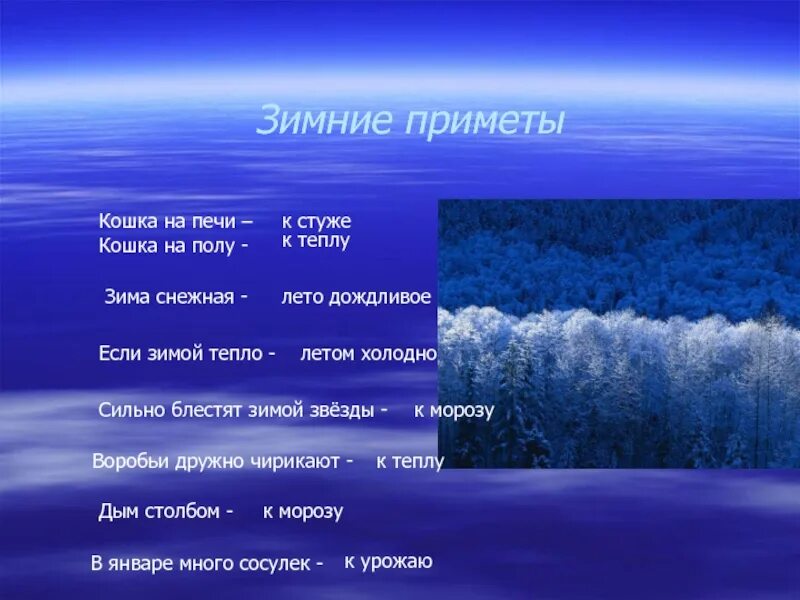 Зимние приметы

Кошка на печи – к стуже
Кошка на полу - к теплу

Зима снежная - лето дождливое

Если зимой тепло - летом холодно

Сильно блестят зимой звёзды - к морозу

Воробьи дружно чирикают - к теплу

Дым столбом - к морозу

В январе много сосулек - к урожаю